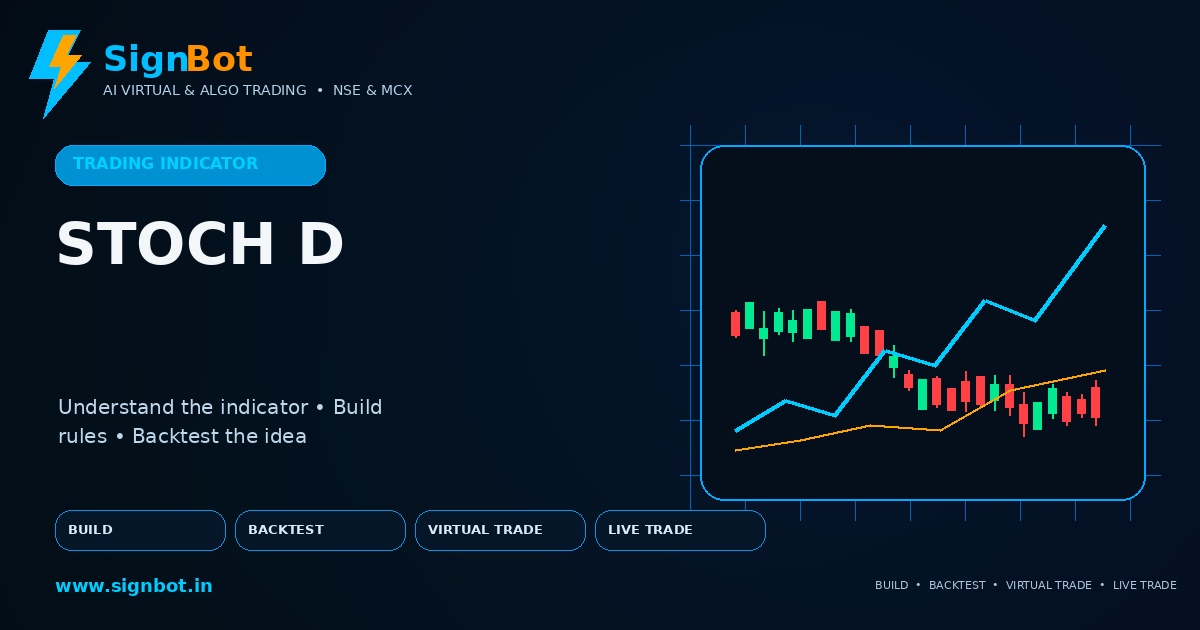 SignBot
AI VIRTUAL & ALGO TRADING • NSE & MCX

TRADING INDICATOR

STOCH D

Understand the indicator • Build rules • Backtest the idea

BUILD
BACKTEST
VIRTUAL TRADE
LIVE TRADE

www.signbot.in

BUILD • BACKTEST • VIRTUAL TRADE • LIVE TRADE